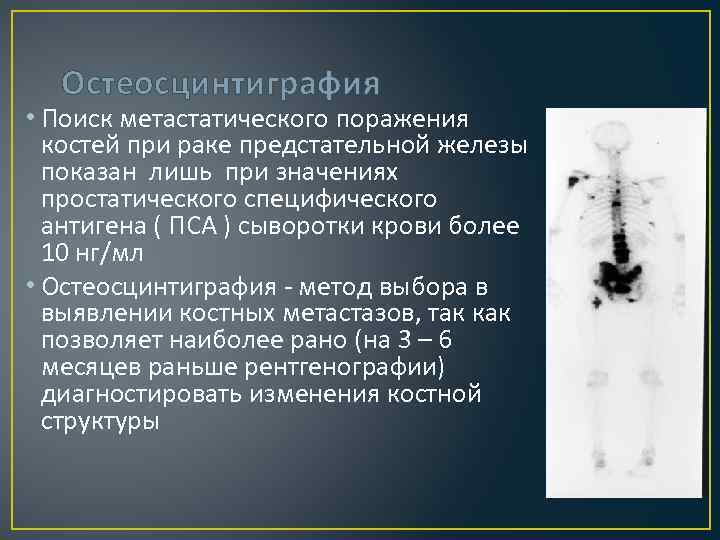 Остеосцинтиграфия

• Поиск метастатического поражения костей при раке предстательной железы показан лишь при значениях простатического специфического антигена ( ПСА ) сыворотки крови более 10 нг/мл

• Остеосцинтиграфия - метод выбора в выявлении костных метастазов, так как позволяет наиболее рано (на 3 – 6 месяцев раньше рентгенографии) диагностировать изменения костной структуры